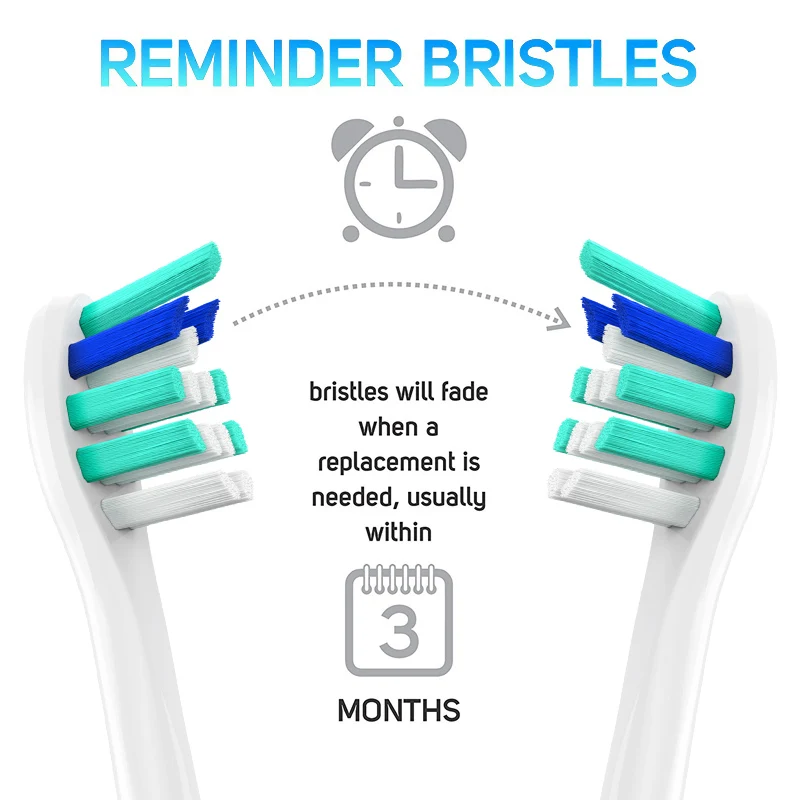 REMINDER BRISTLES

bristles will fade when a replacement is needed, usually within

3

MONTHS